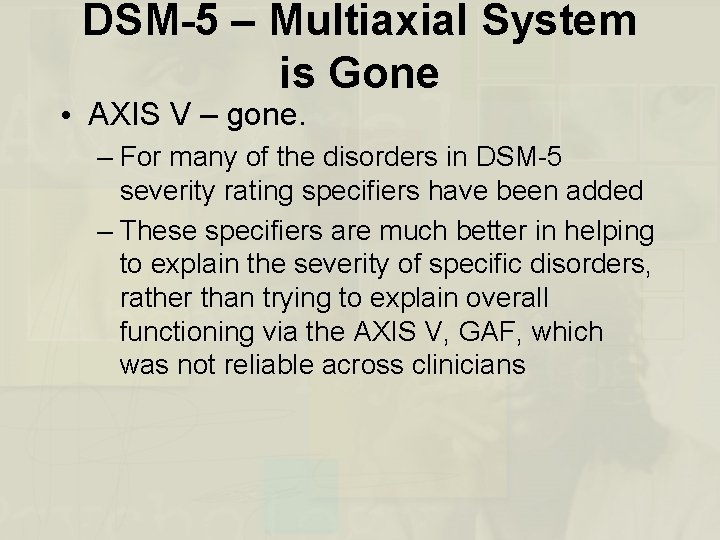 DSM-5 – Multiaxial System is Gone

• AXIS V – gone.
– For many of the disorders in DSM-5 severity rating specifiers have been added
– These specifiers are much better in helping to explain the severity of specific disorders, rather than trying to explain overall functioning via the AXIS V, GAF, which was not reliable across clinicians